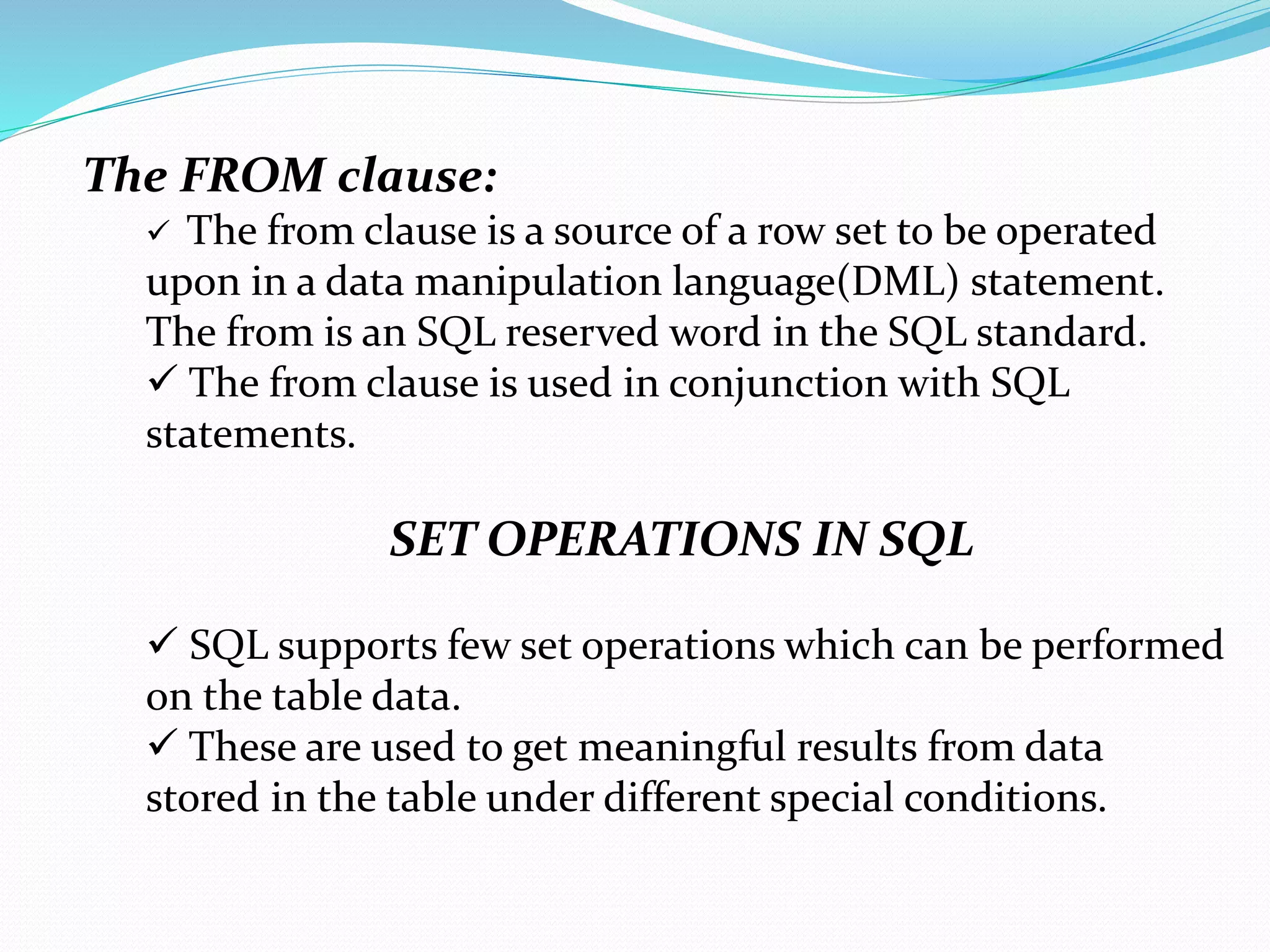 The FROM clause:

✓ The from clause is a source of a row set to be operated upon in a data manipulation language(DML) statement. The from is an SQL reserved word in the SQL standard.

✓ The from clause is used in conjunction with SQL statements.

SET OPERATIONS IN SQL

✓ SQL supports few set operations which can be performed on the table data.

✓ These are used to get meaningful results from data stored in the table under different special conditions.